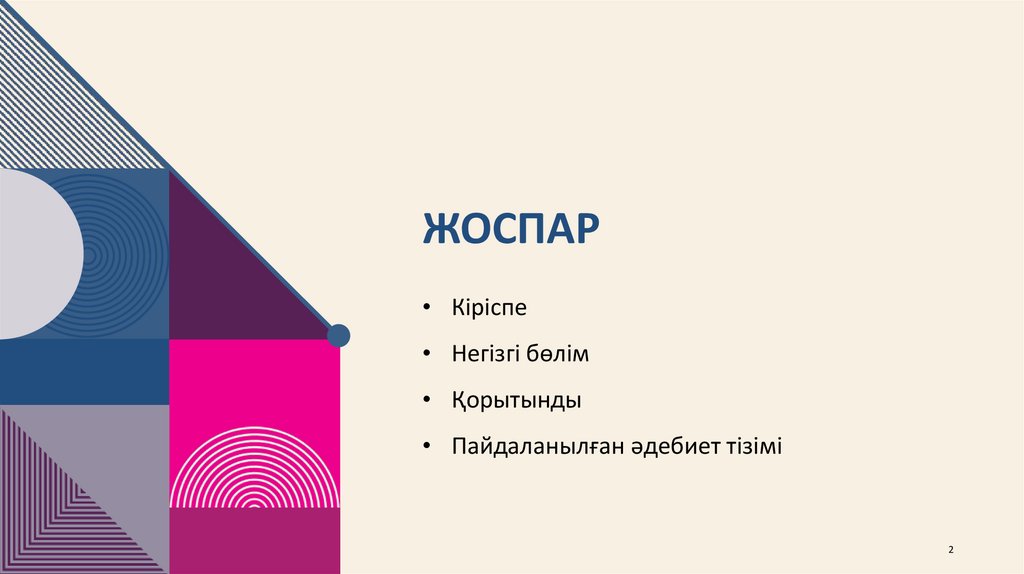 ЖОСПАР

• Кіріспе
• Негізгі бөлім
• Қорытынды
• Пайдаланылған әдебиет тізімі

2